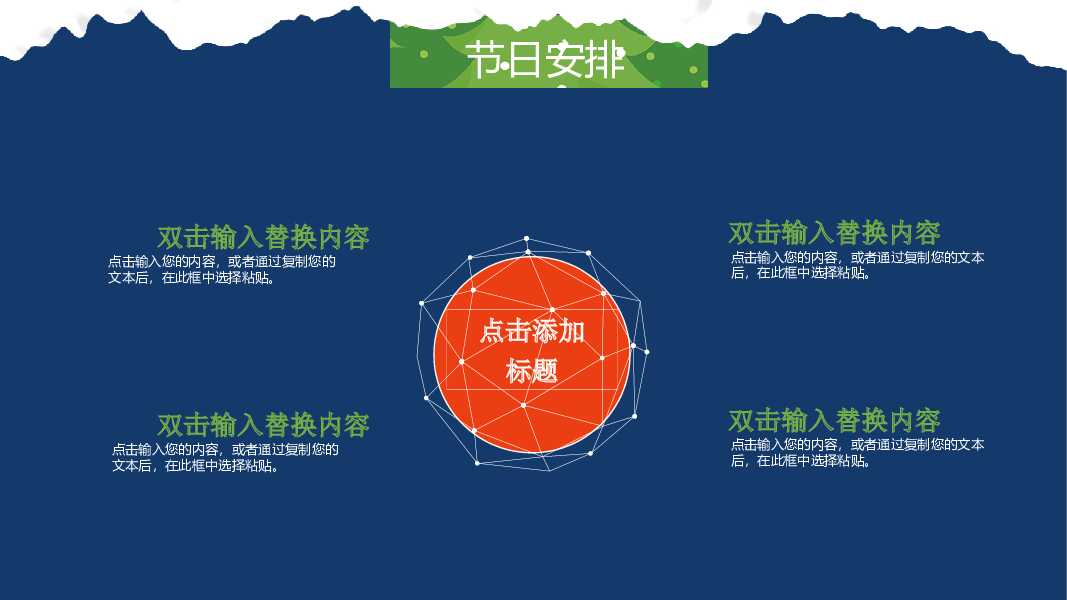 节日安排

双击输入替换内容
点击输入您的内容，或者通过复制您的文本后，在此框中选择粘贴。

双击输入替换内容
点击输入您的内容，或者通过复制您的文本后，在此框中选择粘贴。

点击添加标题

双击输入替换内容
点击输入您的内容，或者通过复制您的文本后，在此框中选择粘贴。

双击输入替换内容
点击输入您的内容，或者通过复制您的文本后，在此框中选择粘贴。